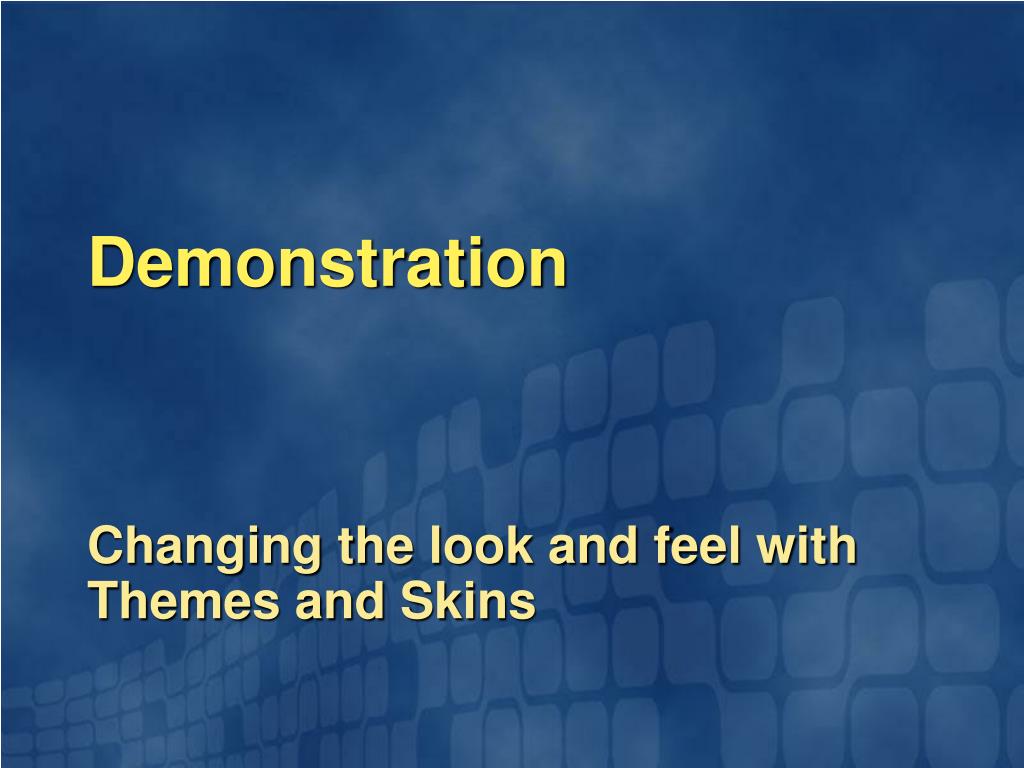 Demonstration

Changing the look and feel with Themes and Skins